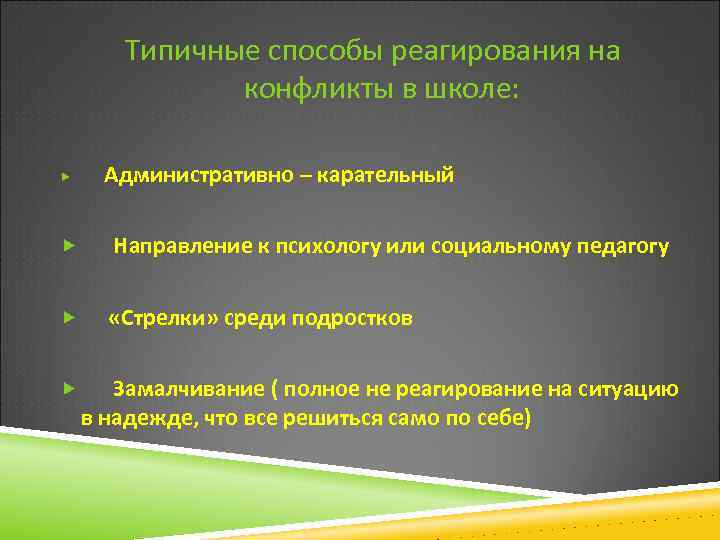 Типичные способы реагирования на конфликты в школе:

Административно – карательный

Направление к психологу или социальному педагогу

«Стрелки» среди подростков

Замалчивание ( полное не реагирование на ситуацию в надежде, что все решиться само по себе)